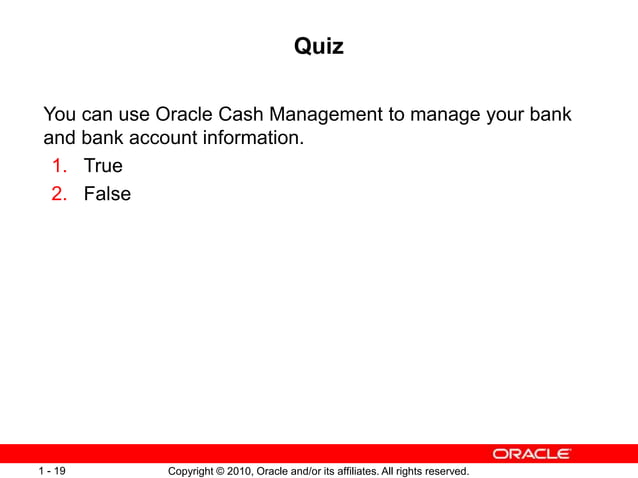 Quiz

You can use Oracle Cash Management to manage your bank and bank account information.

1. True
2. False

ORACLE

1 - 19

Copyright © 2010, Oracle and/or its affiliates. All rights reserved.